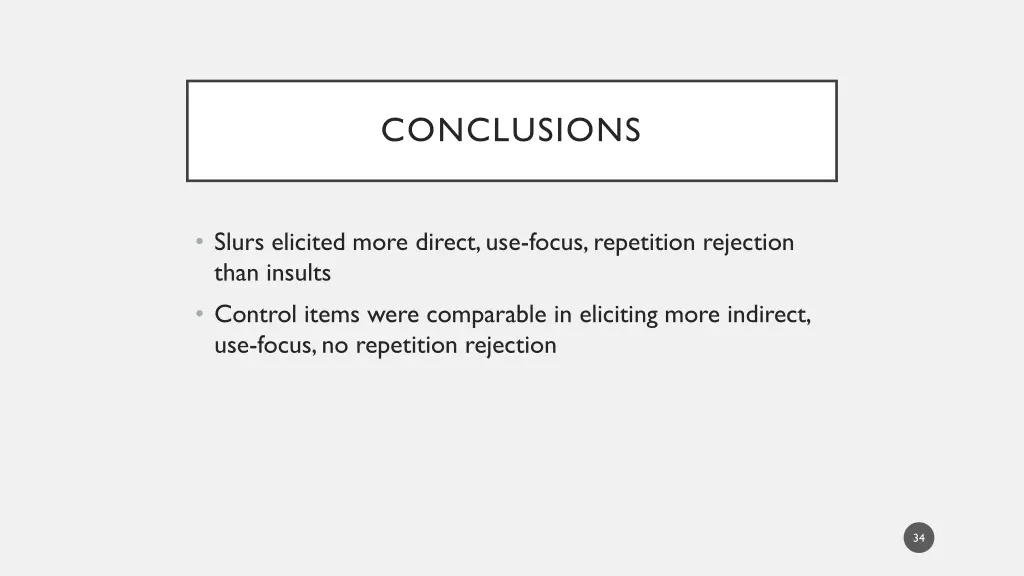 CONCLUSIONS

• Slurs elicited more direct, use-focus, repetition rejection than insults

• Control items were comparable in eliciting more indirect, use-focus, no repetition rejection

34